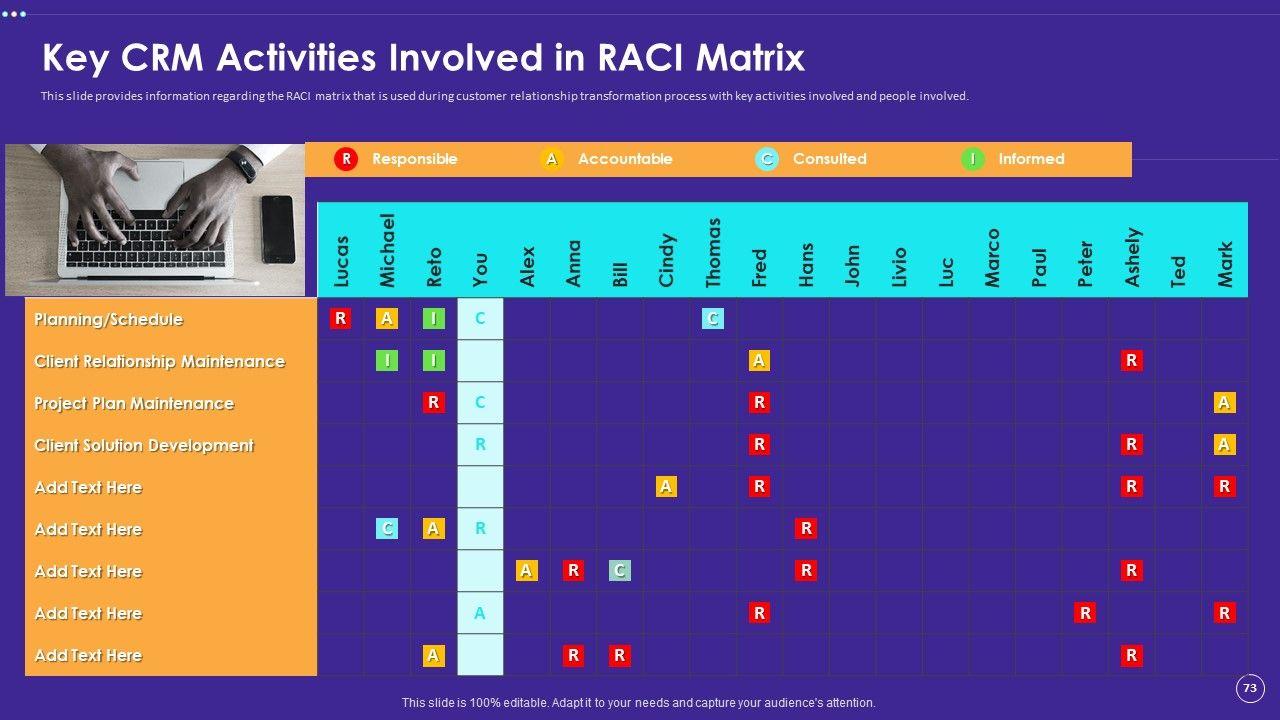 Key CRM Activities Involved in RACI Matrix

This slide provides information regarding the RACI matrix that is used during customer relationship transformation process with key activities involved and people involved.

R Responsible A Accountable C Consulted I Informed

| | Lucas | Michael | Reto | You | Alex | Anna | Bill | Cindy | Thomas | Fred | Hans | John | Livio | Luc | Marco | Paul | Peter | Ashely | Ted | Mark |
|---|---|---|---|---|---|---|---|---|---|---|---|---|---|---|---|---|---|---|---|---|
| Planning/Schedule | R | A | I | C | | | | | C | | | | | | | | | | | |
| Client Relationship Maintenance | | I | I | | | | | | | A | | | | | | | | R | | |
| Project Plan Maintenance | | | R | C | | | | | | R | | | | | | | | | | A |
| Client Solution Development | | | | R | | | | | | R | | | | | | | | R | | A |
| Add Text Here | | | | | | | | A | | R | | | | | | | | R | | R |
| Add Text Here | | C | A | R | | | | | | | R | | | | | | | | | |
| Add Text Here | | | | | A | R | C | | | | R | | | | | | | R | | |
| Add Text Here | | | | A | | | | | | R | | | | | | | R | | | R |
| Add Text Here | | | A | | | R | R | | | | | | | | | | | R | | |

This slide is 100% editable. Adapt it to your needs and capture your audience's attention.

73